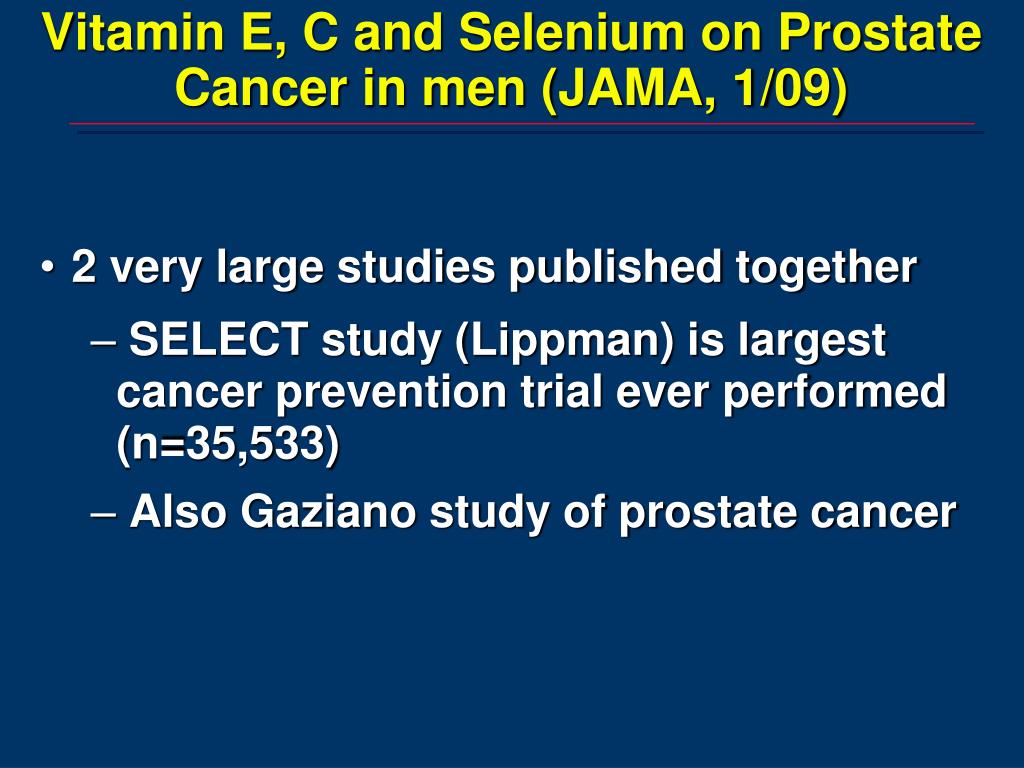 Vitamin E, C and Selenium on Prostate Cancer in men (JAMA, 1/09)

• 2 very large studies published together

– SELECT study (Lippman) is largest cancer prevention trial ever performed (n=35,533)

– Also Gaziano study of prostate cancer